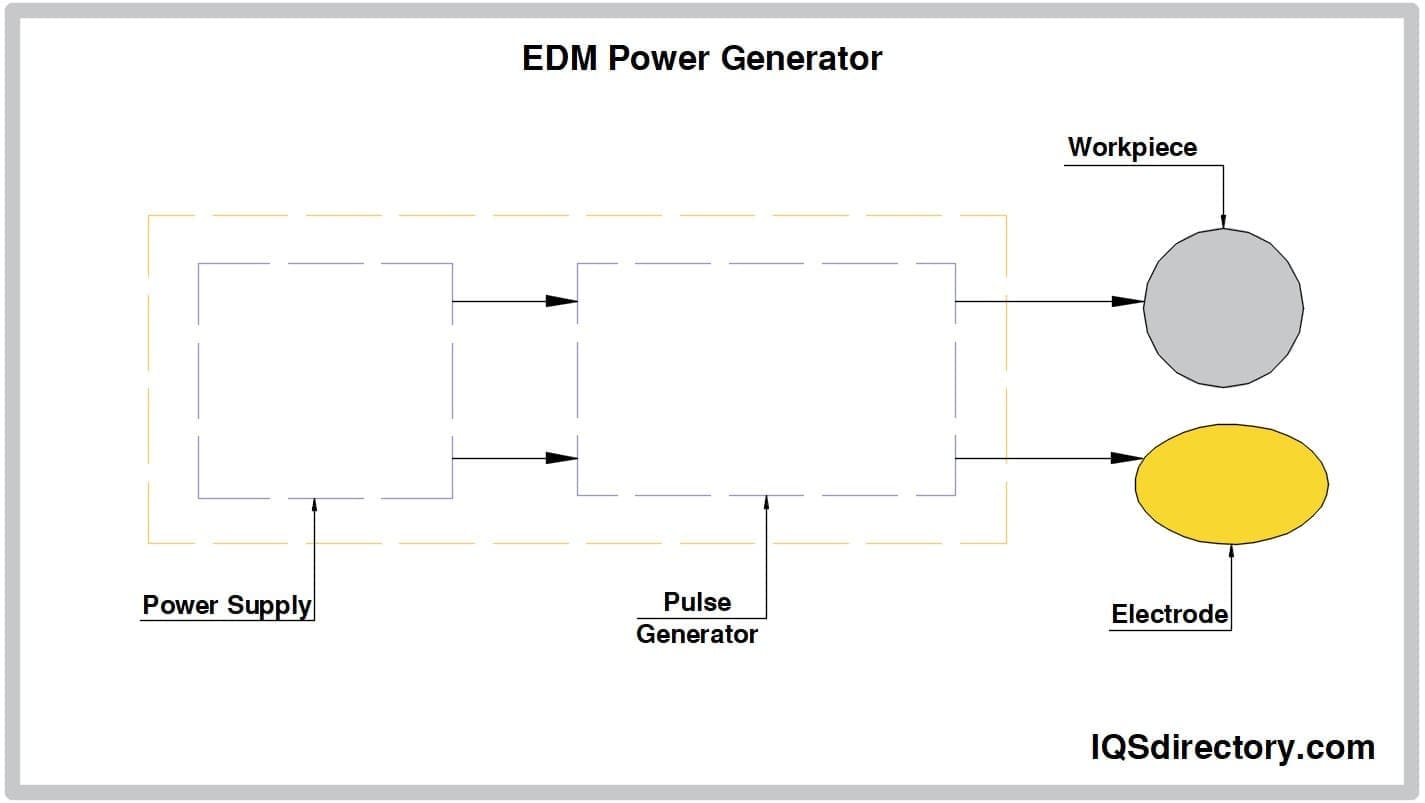 EDM Power Generator

Workpiece

Power Supply

Pulse Generator

Electrode

IQSdirectory.com